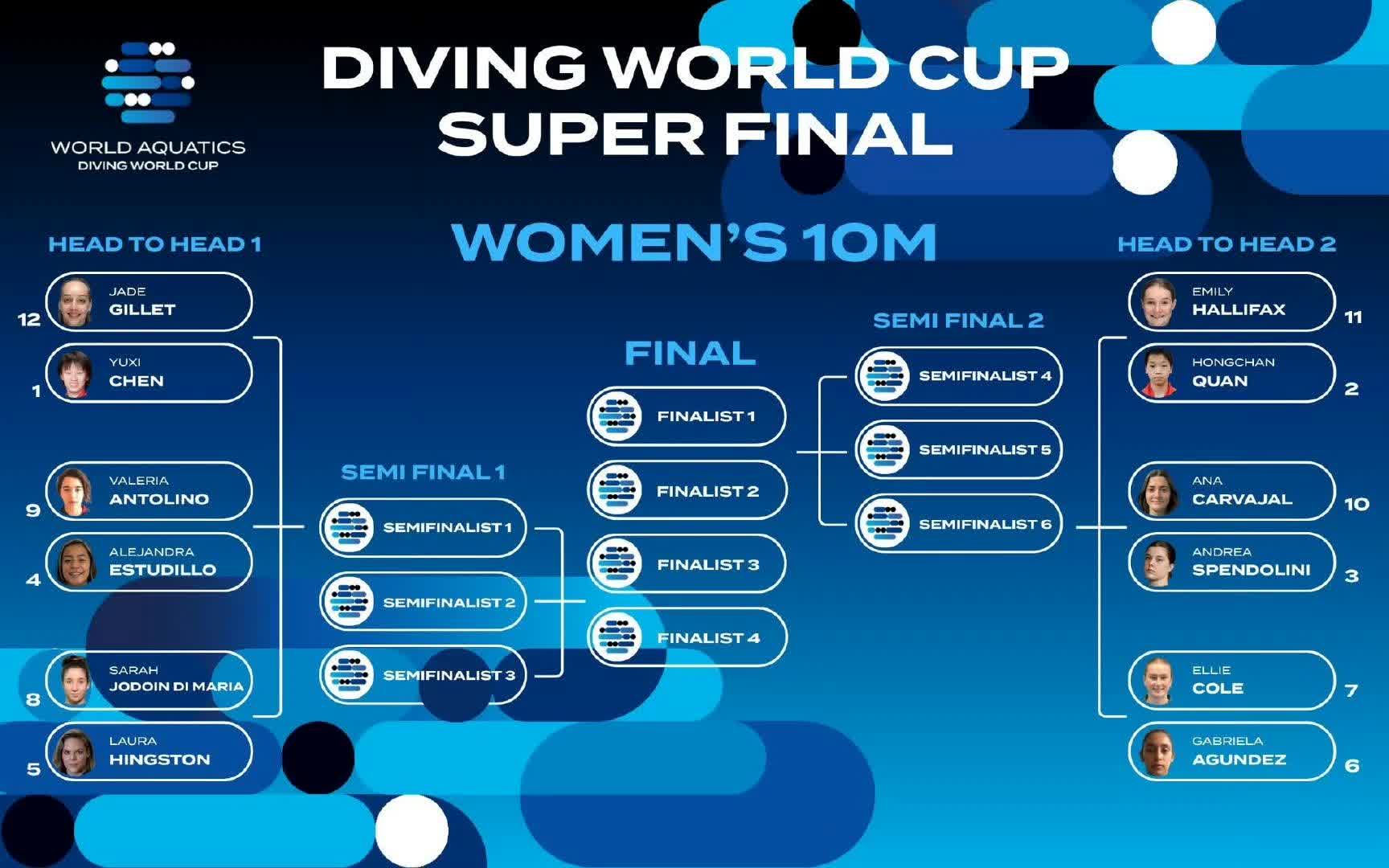 WORLD AQUATICS
DIVING WORLD CUP

DIVING WORLD CUP
SUPER FINAL

WOMEN'S 10M

HEAD TO HEAD 1

12 JADE GILLET

1 YUXI CHEN

9 VALERIA ANTOLINO

4 ALEJANDRA ESTUDILLO

8 SARAH JODOIN DI MARIA

5 LAURA HINGSTON

SEMI FINAL 1

SEMIFINALIST 1

SEMIFINALIST 2

SEMIFINALIST 3

FINAL

FINALIST 1

FINALIST 2

FINALIST 3

FINALIST 4

SEMI FINAL 2

SEMIFINALIST 4

SEMIFINALIST 5

SEMIFINALIST 6

HEAD TO HEAD 2

EMILY HALLIFAX 11

HONGCHAN QUAN 2

ANA CARVAJAL 10

ANDREA SPENDOLINI 3

ELLIE COLE 7

GABRIELA AGUNDEZ 6